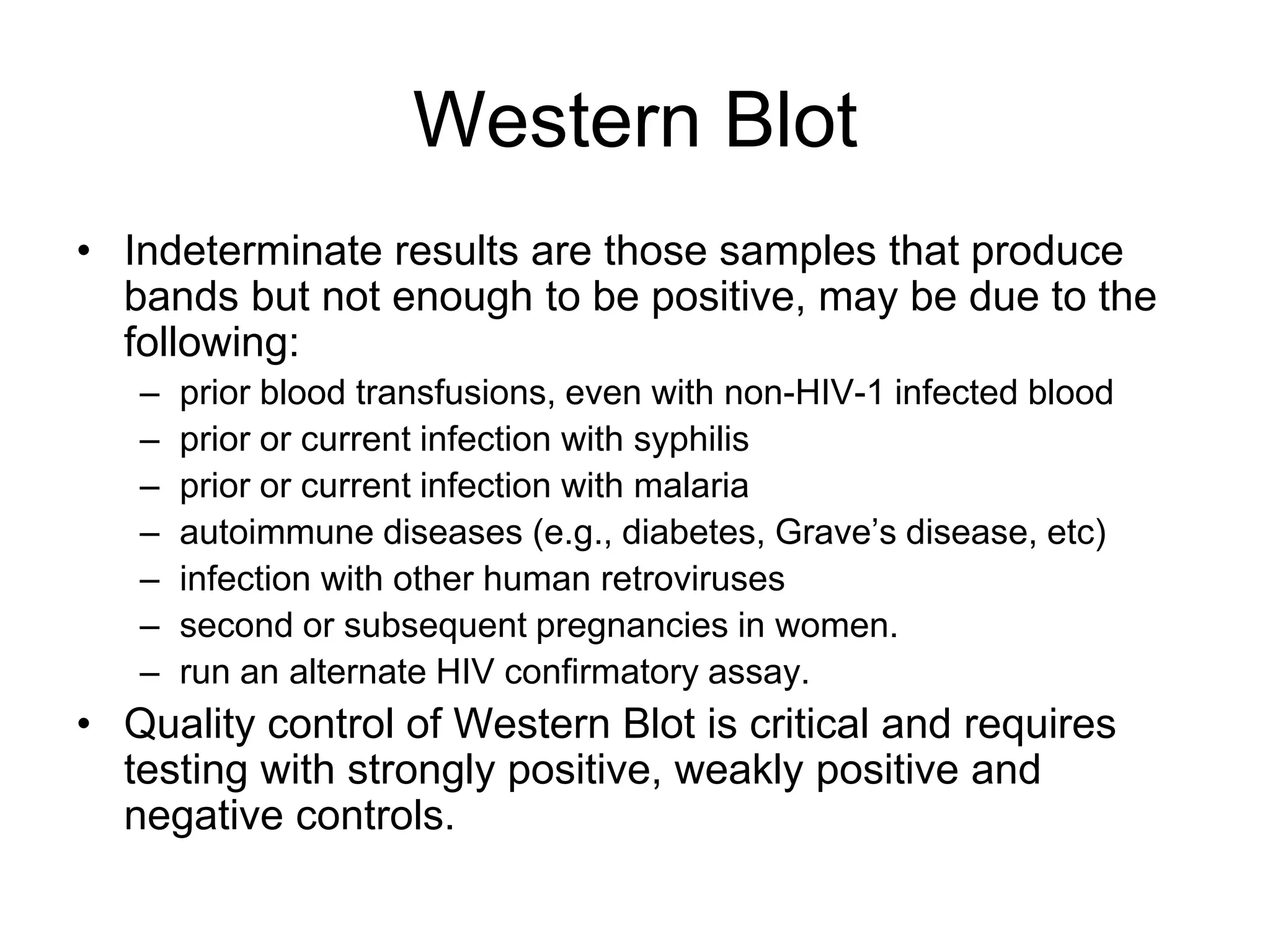 Western Blot

• Indeterminate results are those samples that produce bands but not enough to be positive, may be due to the following:
  – prior blood transfusions, even with non-HIV-1 infected blood
  – prior or current infection with syphilis
  – prior or current infection with malaria
  – autoimmune diseases (e.g., diabetes, Grave’s disease, etc)
  – infection with other human retroviruses
  – second or subsequent pregnancies in women.
  – run an alternate HIV confirmatory assay.
• Quality control of Western Blot is critical and requires testing with strongly positive, weakly positive and negative controls.